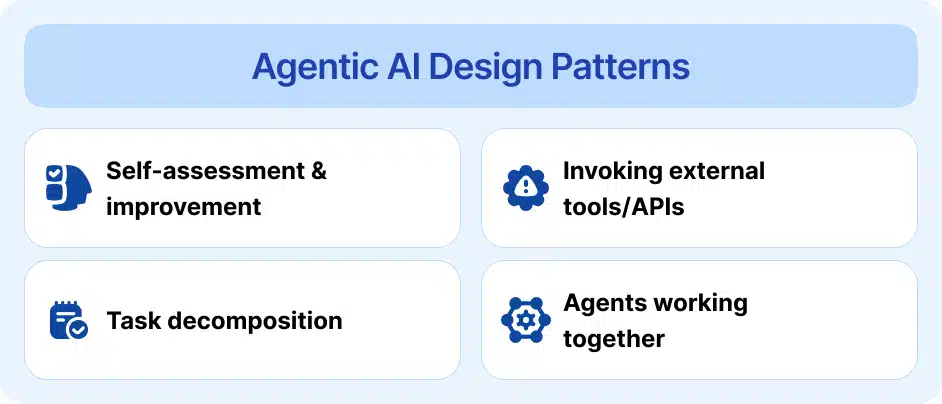 Agentic AI Design Patterns

Self-assessment & improvement

Invoking external tools/APIs

Task decomposition

Agents working together